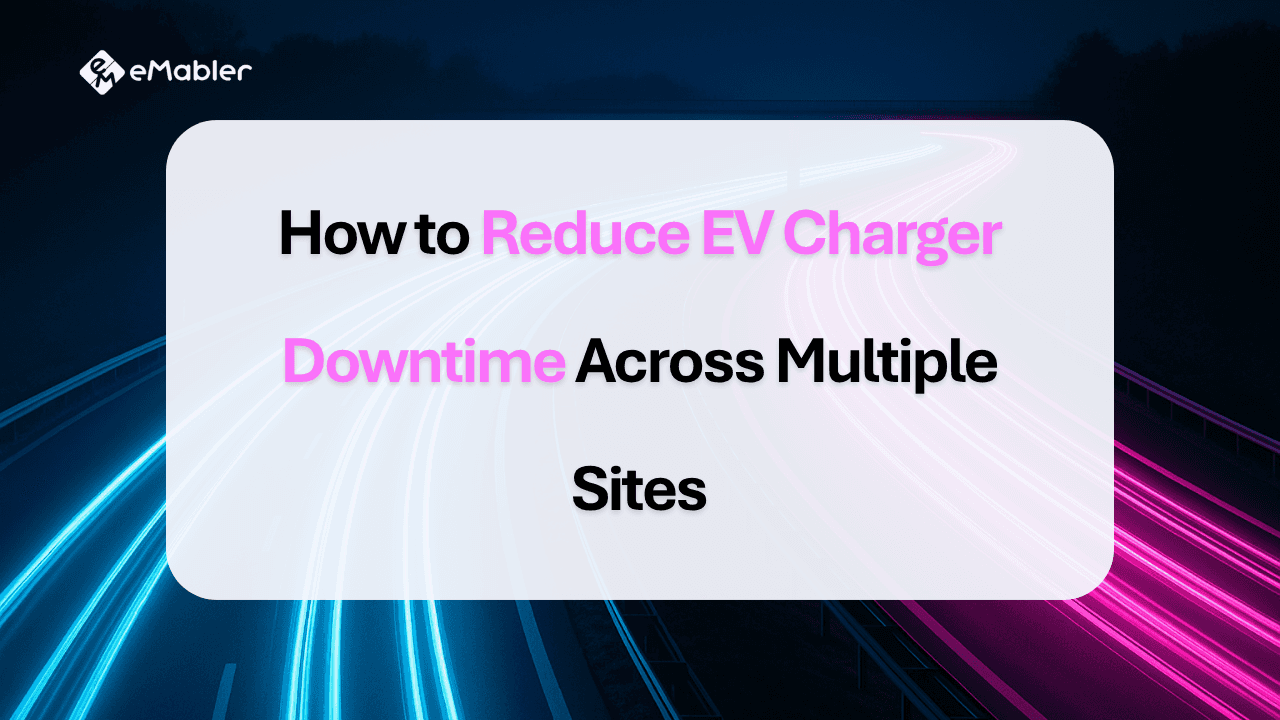 eMabler

How to Reduce EV Charger Downtime Across Multiple Sites